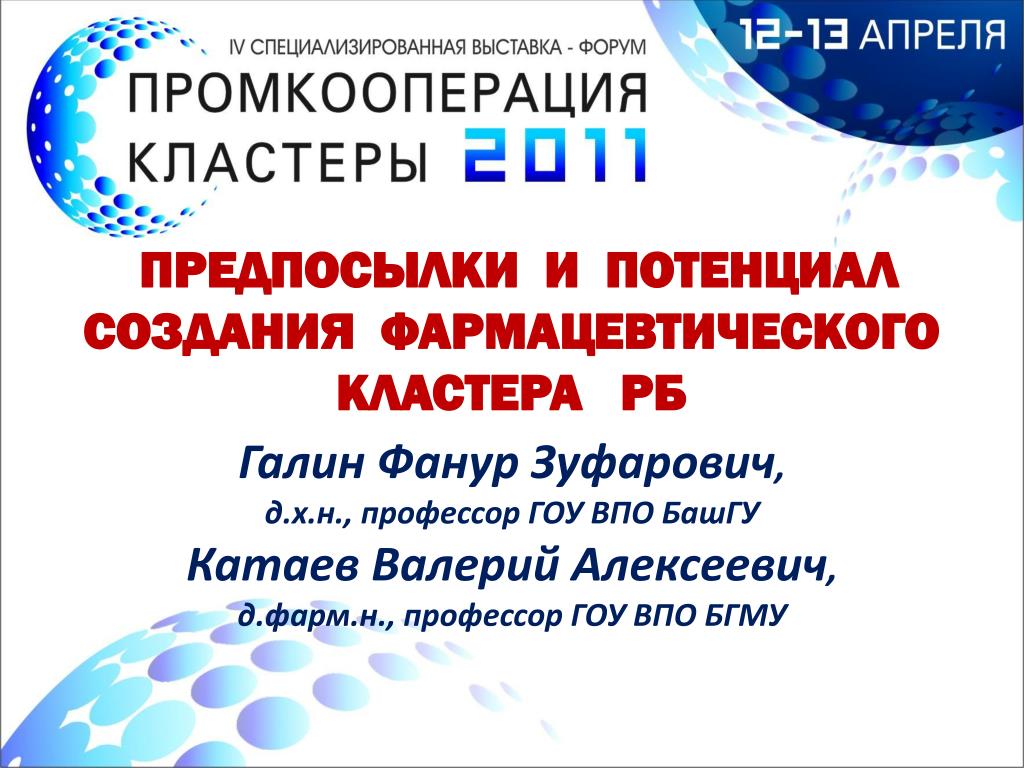 IV СПЕЦИАЛИЗИРОВАННАЯ ВЫСТАВКА - ФОРУМ
ПРОМКООПЕРАЦИЯ
КЛАСТЕРЫ 2011

12-13 АПРЕЛЯ

ПРЕДПОСЫЛКИ И ПОТЕНЦИАЛ СОЗДАНИЯ ФАРМАЦЕВТИЧЕСКОГО КЛАСТЕРА РБ

Галин Фанур Зуфарович,
д.х.н., профессор ГОУ ВПО БашГУ
Катаев Валерий Алексеевич,
д.фарм.н., профессор ГОУ ВПО БГМУ